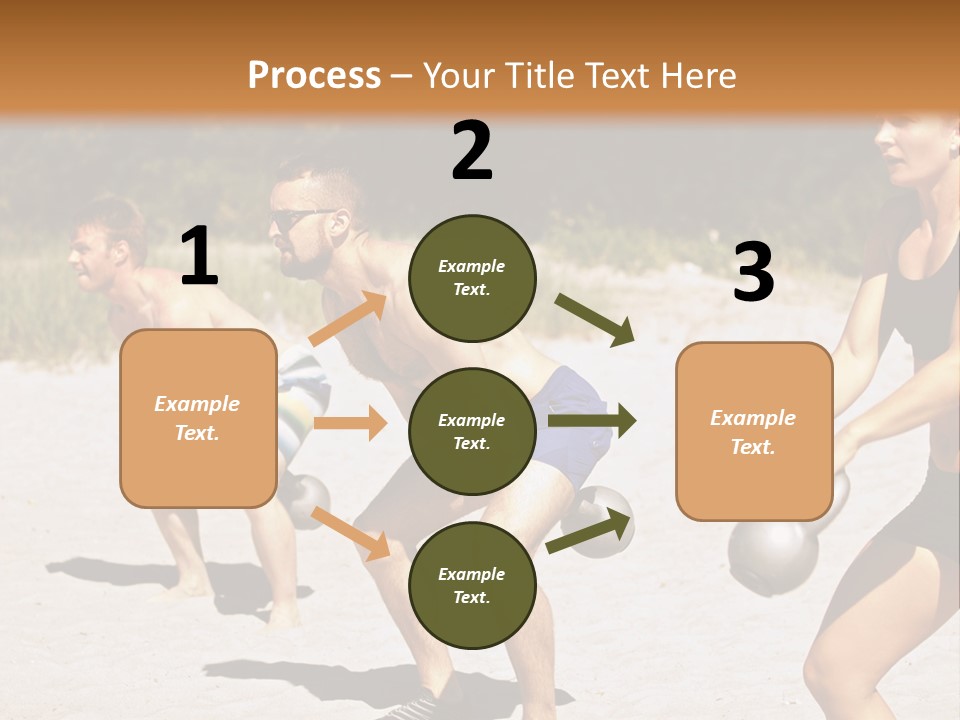 Process – Your Title Text Here

1

Example Text.

2

Example Text.

Example Text.

Example Text.

3

Example Text.